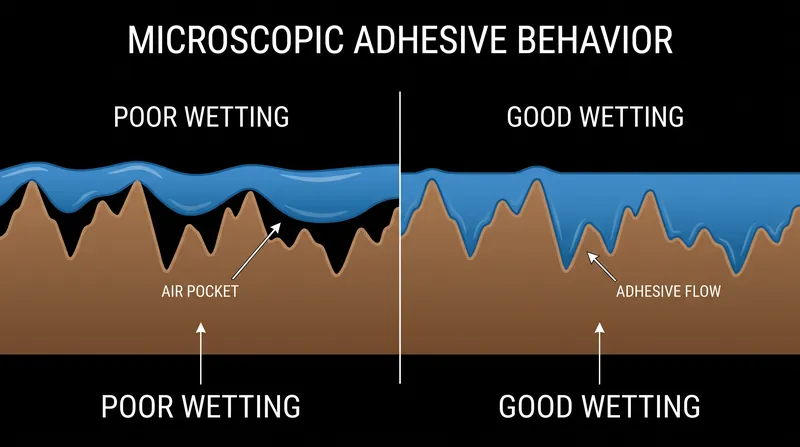 MICROSCOPIC ADHESIVE BEHAVIOR

POOR WETTING

AIR POCKET

POOR WETTING

GOOD WETTING

ADHESIVE FLOW

GOOD WETTING